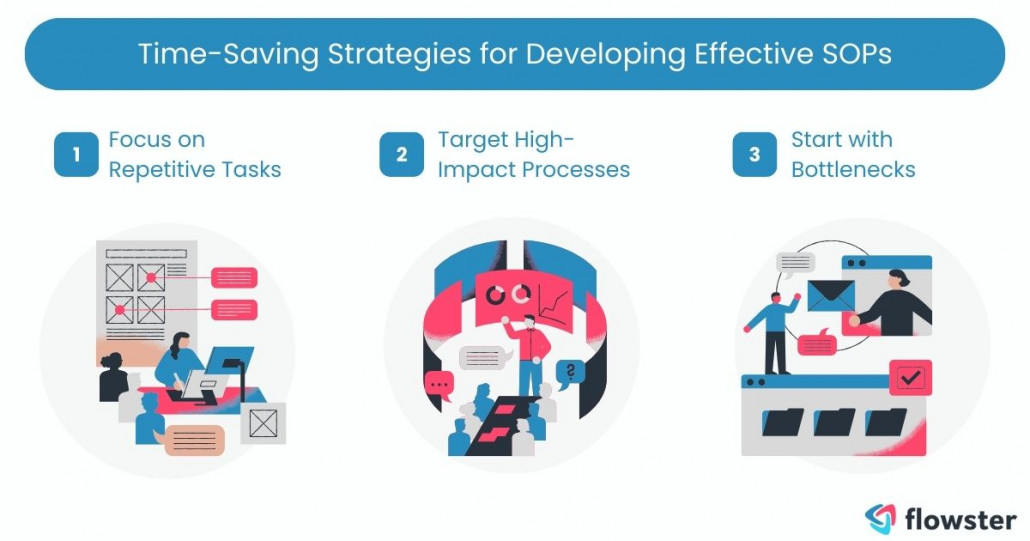 Time-Saving Strategies for Developing Effective SOPs

1 Focus on Repetitive Tasks

2 Target High-Impact Processes

3 Start with Bottlenecks

flowster